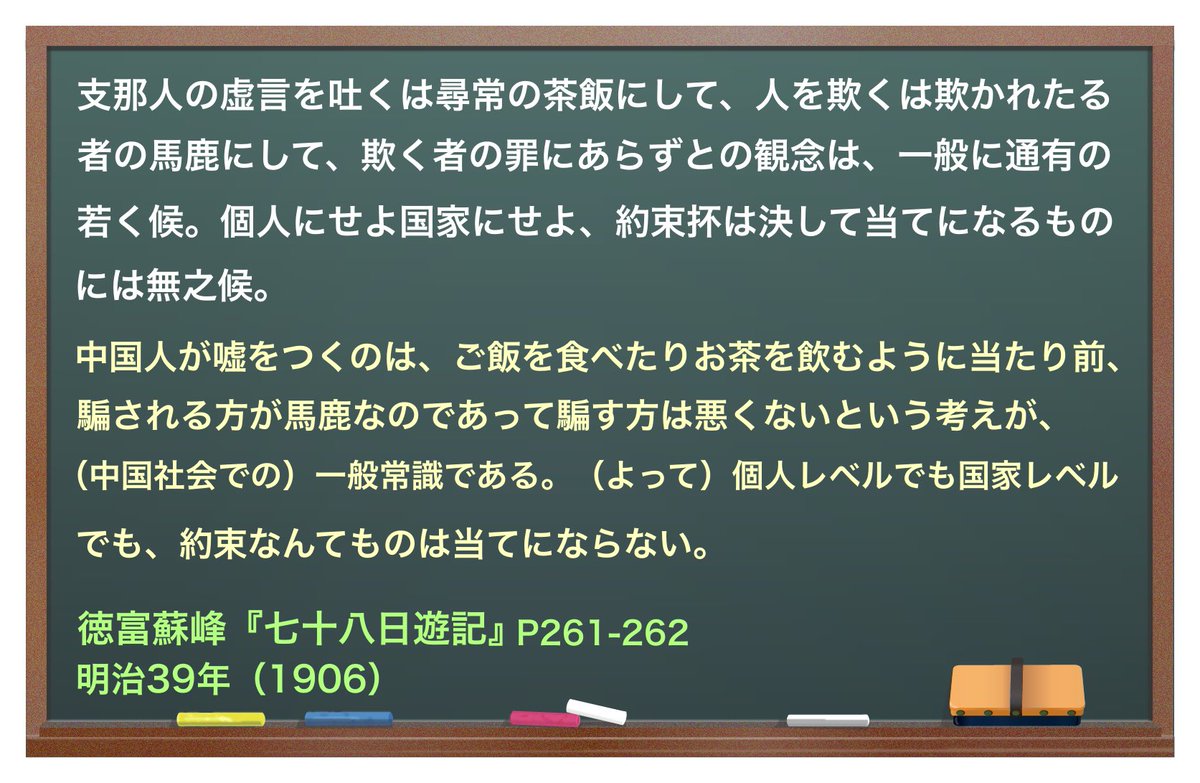 支那人の虚言を吐くは尋常の茶飯にして、人を欺くは欺かれたる者の馬鹿にして、欺く者の罪にあらずとの観念は、一般に通有の若く候。個人にせよ国家にせよ、約束抔は決して当てになるものには無之候。

中国人が嘘をつくのは、ご飯を食べたりお茶を飲むように当たり前、騙される方が馬鹿なのであって騙す方は悪くないという考えが、（中国社会での）一般常識である。（よって）個人レベルでも国家レベルでも、約束なんてものは当てにならない。

徳富蘇峰『七十八日遊記』P261-262
明治39年（1906）